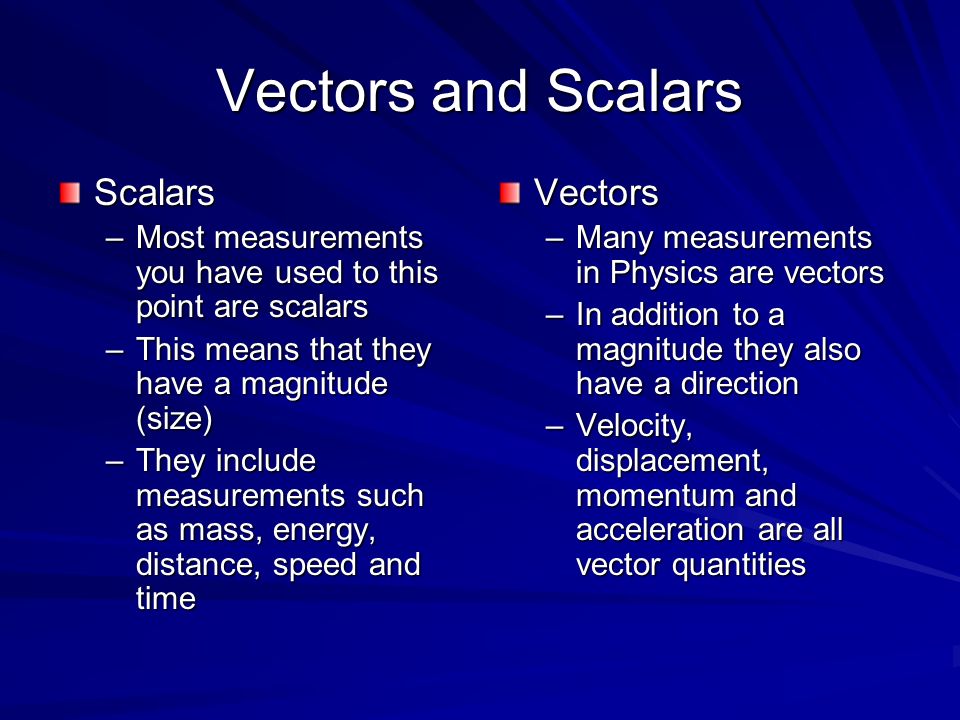 Vectors and Scalars

Scalars
– Most measurements you have used to this point are scalars
– This means that they have a magnitude (size)
– They include measurements such as mass, energy, distance, speed and time

Vectors
– Many measurements in Physics are vectors
– In addition to a magnitude they also have a direction
– Velocity, displacement, momentum and acceleration are all vector quantities